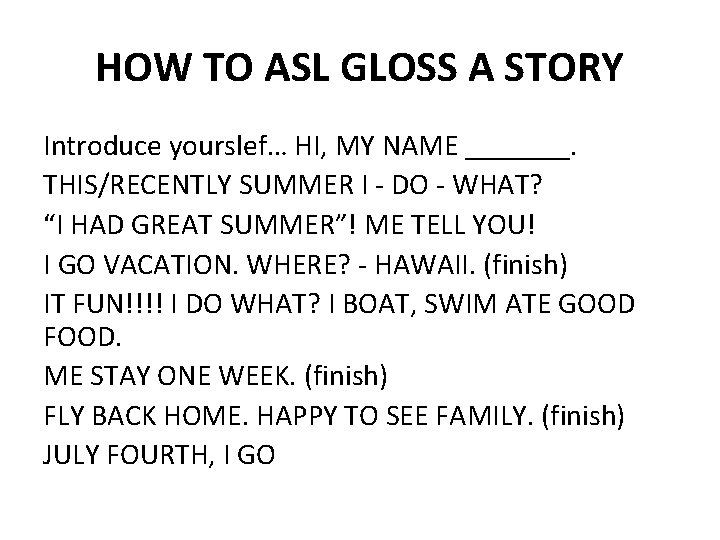 HOW TO ASL GLOSS A STORY

Introduce yourslef… HI, MY NAME _______.

THIS/RECENTLY SUMMER I - DO - WHAT?

“I HAD GREAT SUMMER”! ME TELL YOU!

I GO VACATION. WHERE? - HAWAII. (finish)

IT FUN!!!! I DO WHAT? I BOAT, SWIM ATE GOOD FOOD.

ME STAY ONE WEEK. (finish)

FLY BACK HOME. HAPPY TO SEE FAMILY. (finish)

JULY FOURTH, I GO